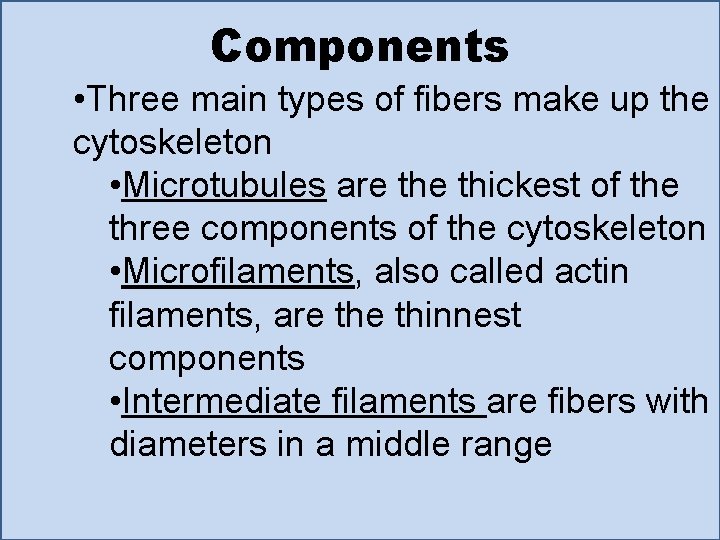 Components

•Three main types of fibers make up the cytoskeleton

•Microtubules are the thickest of the three components of the cytoskeleton

•Microfilaments, also called actin filaments, are the thinnest components

•Intermediate filaments are fibers with diameters in a middle range